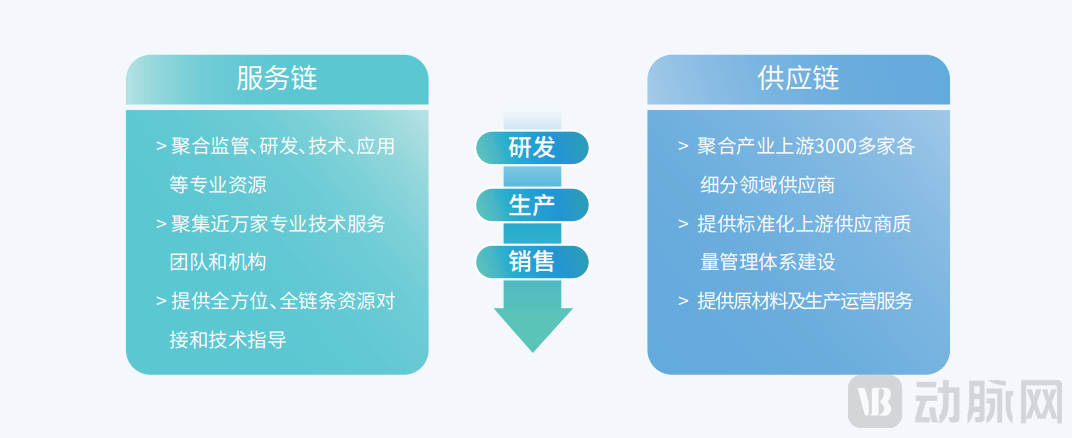 服务链

> 聚合监管、研发、技术、应用等专业资源

> 聚集近万家专业技术服务团队和机构

> 提供全方位、全链条资源对接和技术指导

研发

生产

销售

供应链

> 聚合产业上游3000多家各细分领域供应商

> 提供标准化上游供应商质量管理体系建设

> 提供原材料及生产运营服务

VB 动脉网